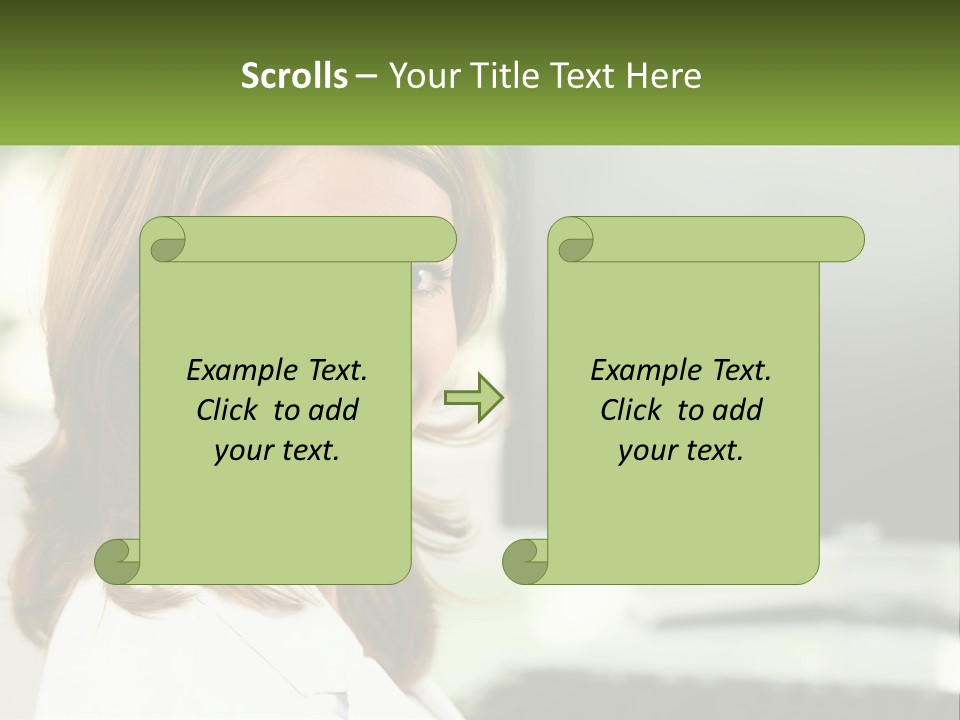 Scrolls – Your Title Text Here

Example Text. Click to add your text.

Example Text. Click to add your text.